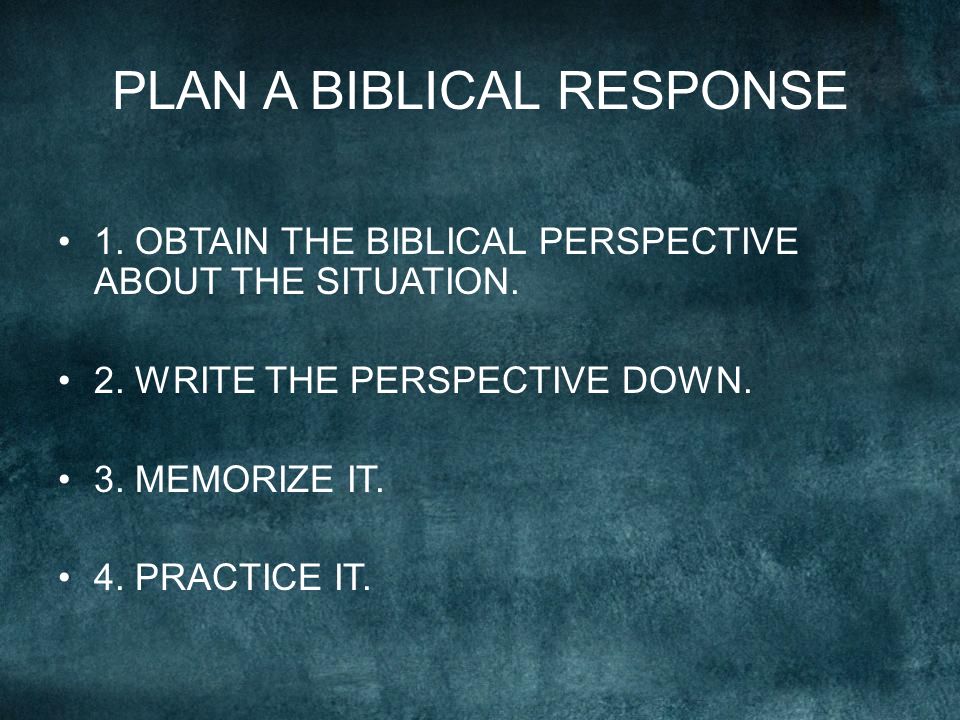 PLAN A BIBLICAL RESPONSE

• 1. OBTAIN THE BIBLICAL PERSPECTIVE ABOUT THE SITUATION.

• 2. WRITE THE PERSPECTIVE DOWN.

• 3. MEMORIZE IT.

• 4. PRACTICE IT.